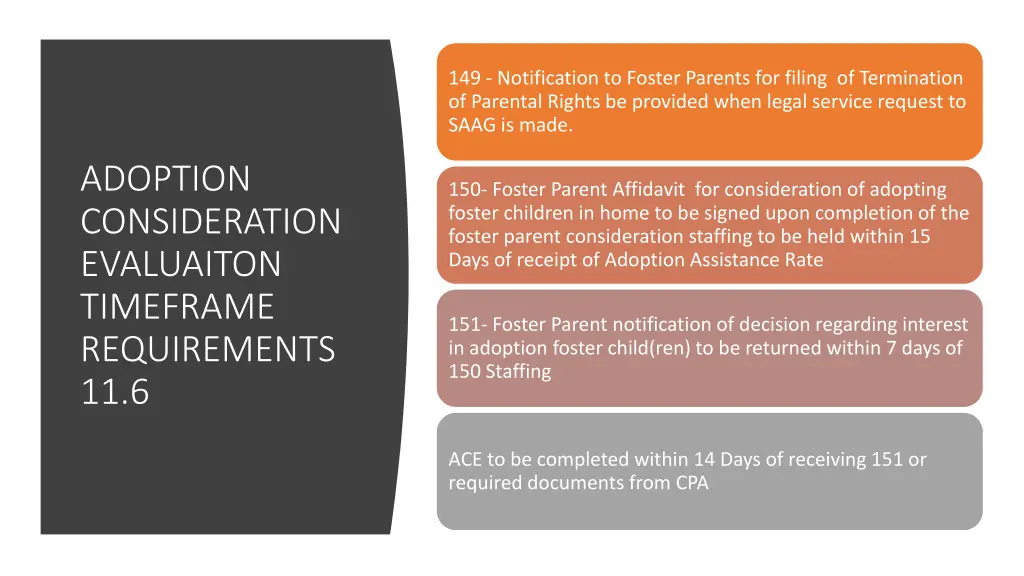 ADOPTION CONSIDERATION EVALUAITON TIMEFRAME REQUIREMENTS 11.6

149 - Notification to Foster Parents for filing of Termination of Parental Rights be provided when legal service request to SAAG is made.

150- Foster Parent Affidavit for consideration of adopting foster children in home to be signed upon completion of the foster parent consideration staffing to be held within 15 Days of receipt of Adoption Assistance Rate

151- Foster Parent notification of decision regarding interest in adoption foster child(ren) to be returned within 7 days of 150 Staffing

ACE to be completed within 14 Days of receiving 151 or required documents from CPA